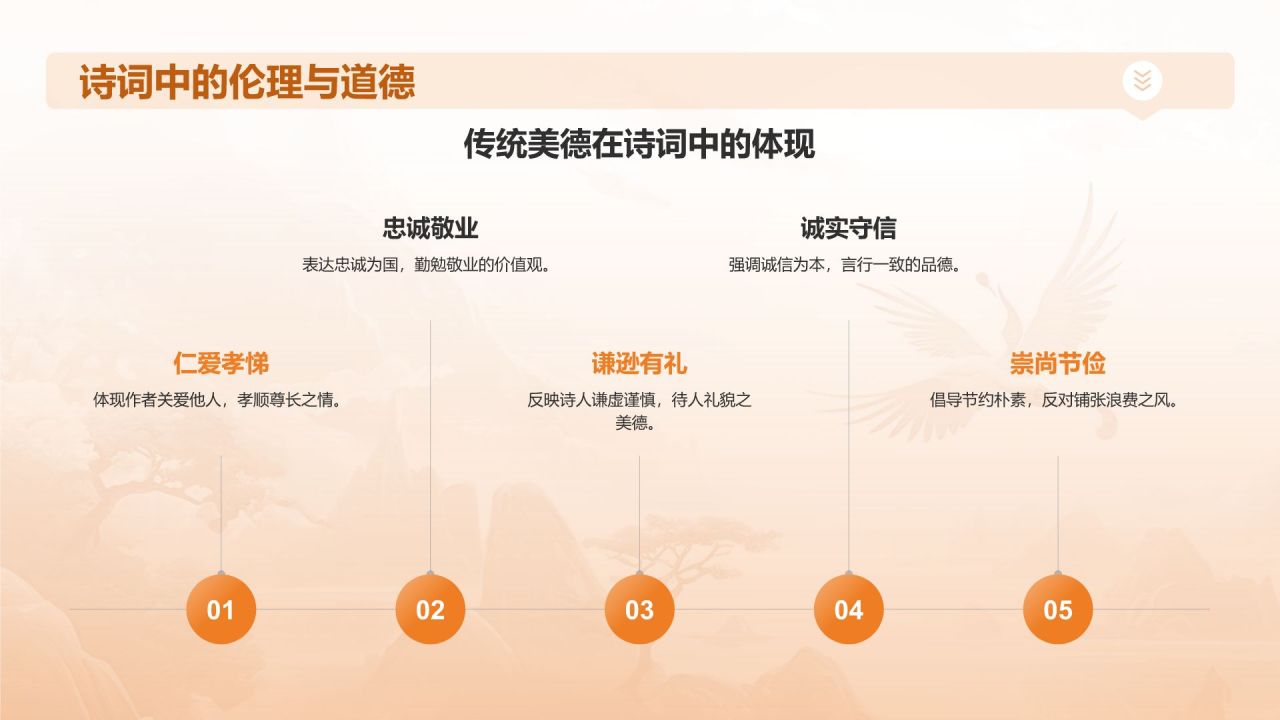 诗词中的伦理与道德

传统美德在诗词中的体现

忠诚敬业
表达忠诚为国，勤勉敬业的价值观。

诚实守信
强调诚信为本，言行一致的品德。

仁爱孝悌
体现作者关爱他人，孝顺尊长之情。

谦逊有礼
反映诗人谦虚谨慎，待人礼貌之美德。

崇尚节俭
倡导节约朴素，反对铺张浪费之风。

01

02

03

04

05